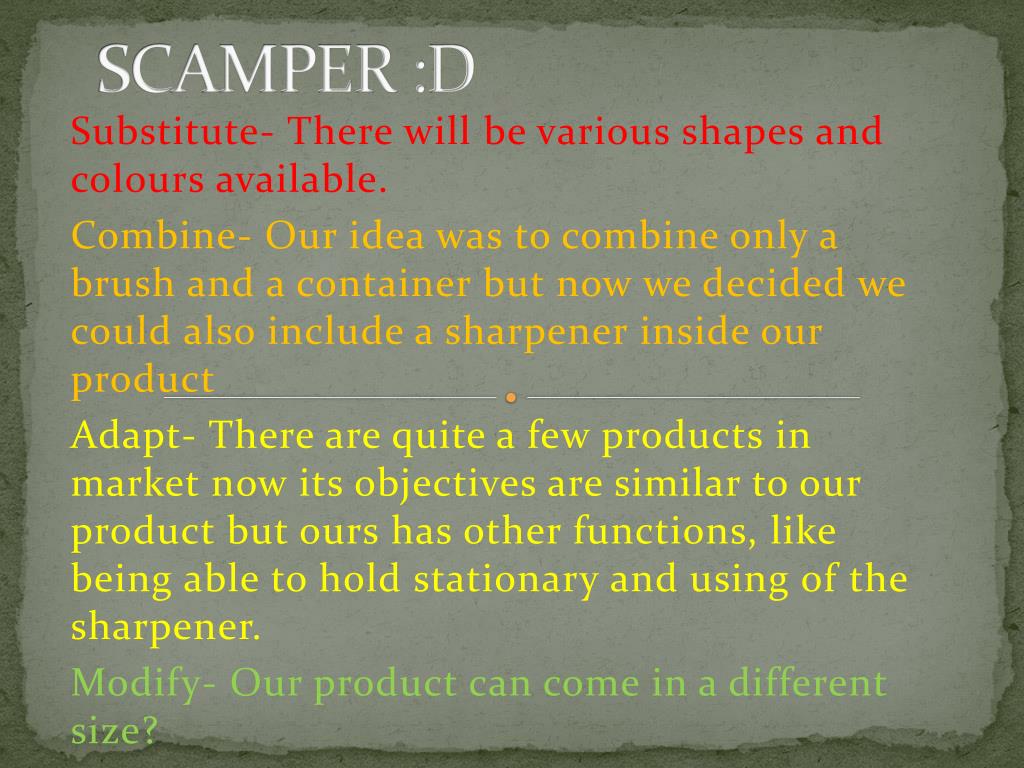 SCAMPER :D

Substitute- There will be various shapes and colours available.

Combine- Our idea was to combine only a brush and a container but now we decided we could also include a sharpener inside our product

Adapt- There are quite a few products in market now its objectives are similar to our product but ours has other functions, like being able to hold stationary and using of the sharpener.

Modify- Our product can come in a different size?